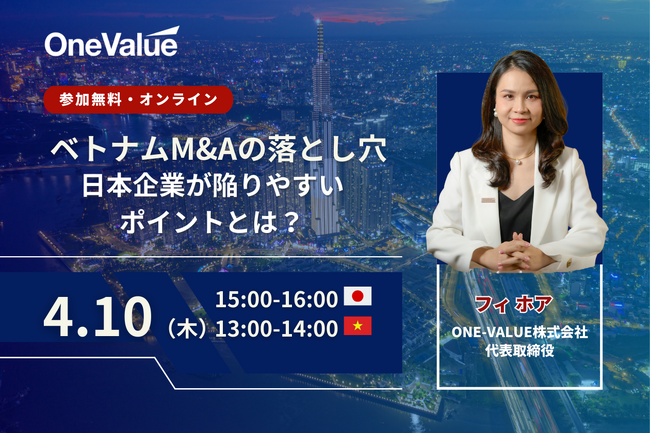 OneValue

参加無料・オンライン

ベトナムM&Aの落とし穴
日本企業が陥りやすい
ポイントとは？

4.10（木）
15:00-16:00
13:00-14:00

フィ ホア
ONE-VALUE株式会社
代表取締役